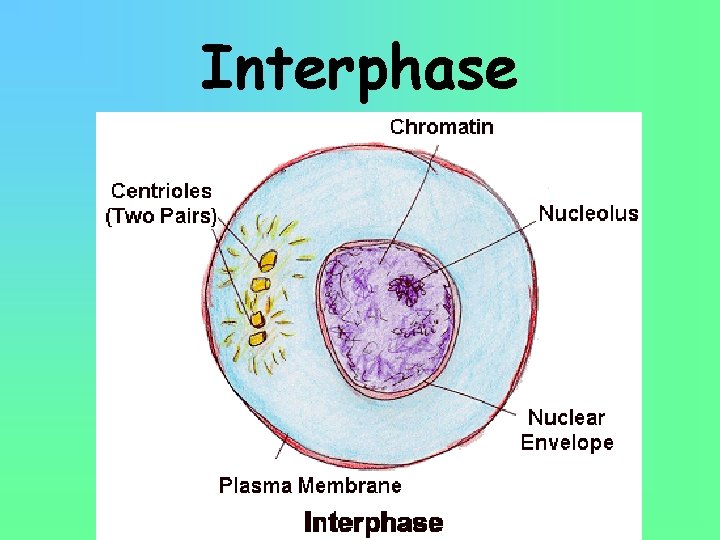 Interphase

Chromatin

Centrioles (Two Pairs)

Nucleolus

Nuclear Envelope

Plasma Membrane

Interphase